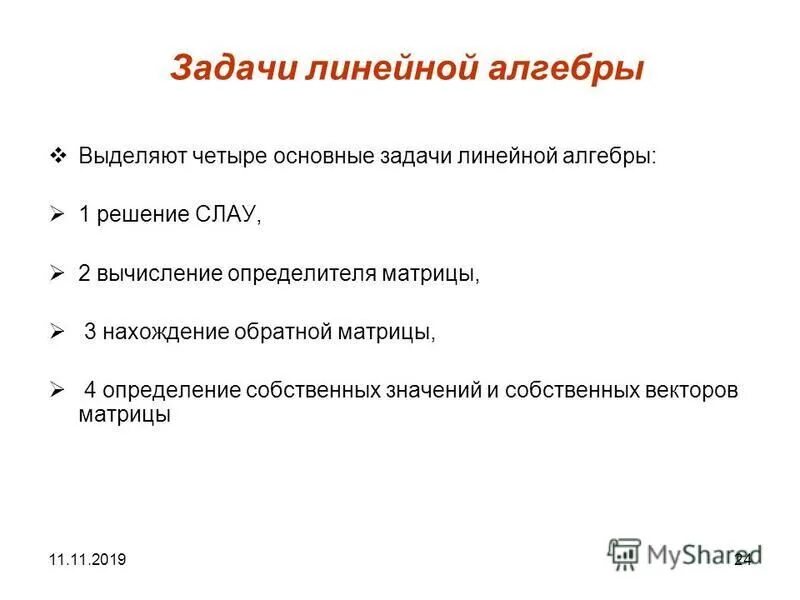 Задачи линейной алгебры

❖ Выделяют четыре основные задачи линейной алгебры:

➢ 1 решение СЛАУ,

➢ 2 вычисление определителя матрицы,

➢ 3 нахождение обратной матрицы,

➢ 4 определение собственных значений и собственных векторов матрицы

11.11.2019

MyShared

24